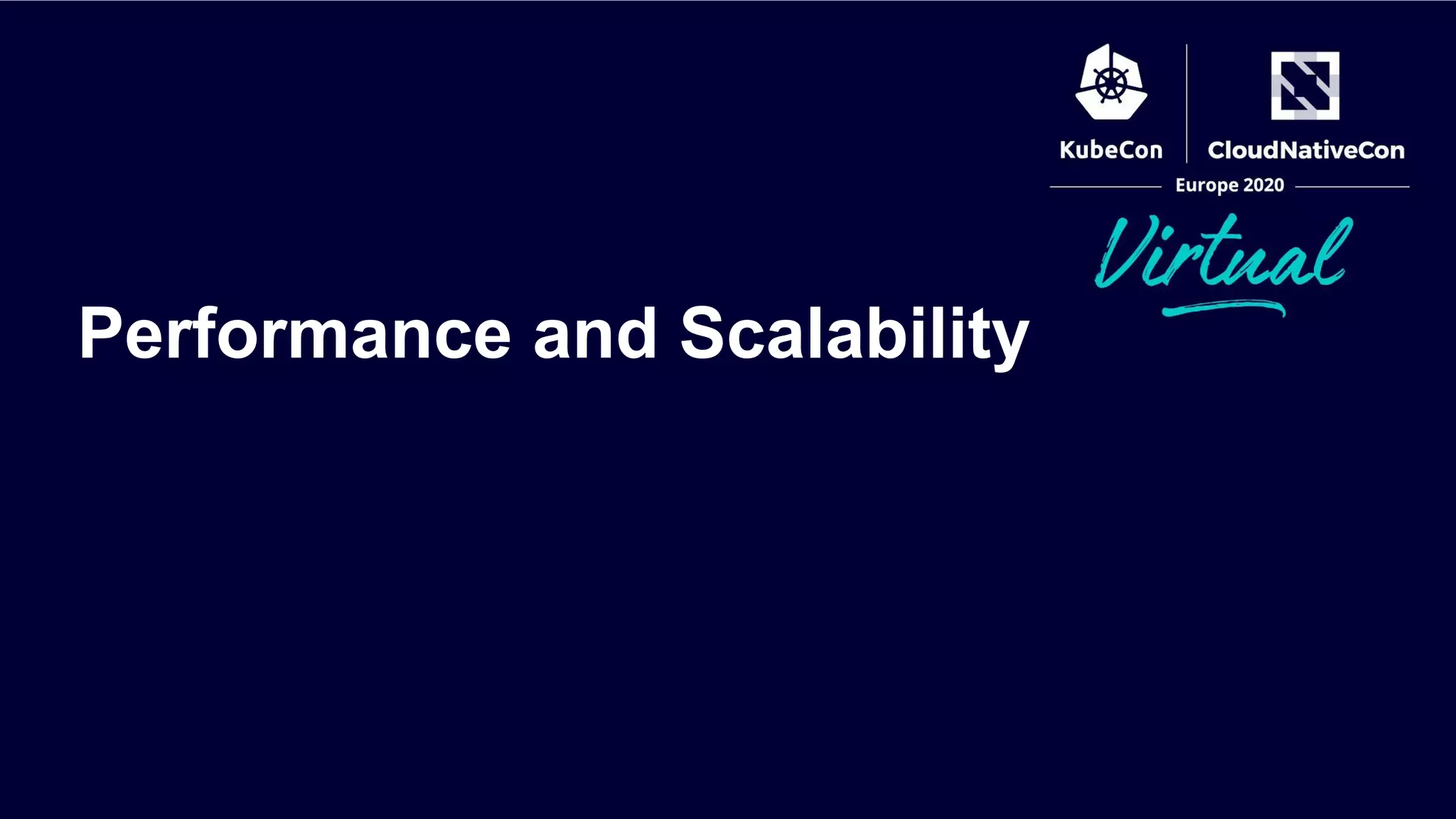 KubeCon CloudNativeCon
Europe 2020
Virtual

Performance and Scalability